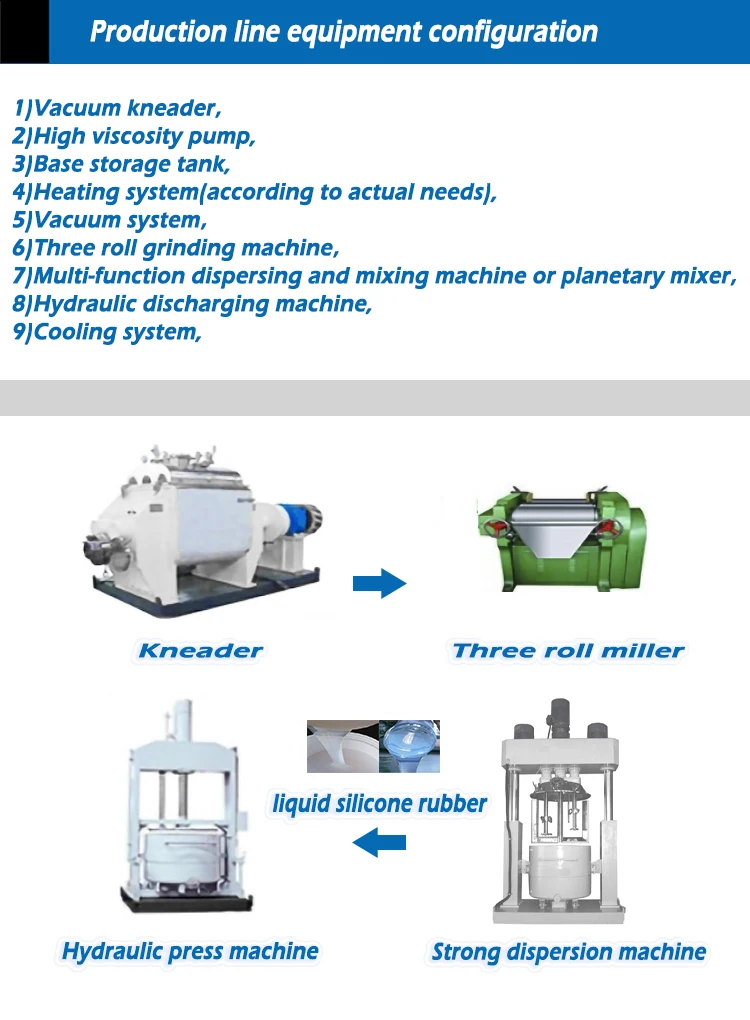 Production line equipment configuration

1)Vacuum kneader,
2)High viscosity pump,
3)Base storage tank,
4)Heating system(according to actual needs),
5)Vacuum system,
6)Three roll grinding machine,
7)Multi-function dispersing and mixing machine or planetary mixer,
8)Hydraulic discharging machine,
9)Cooling system,

Kneader

Three roll miller

liquid silicone rubber

Hydraulic press machine

Strong dispersion machine